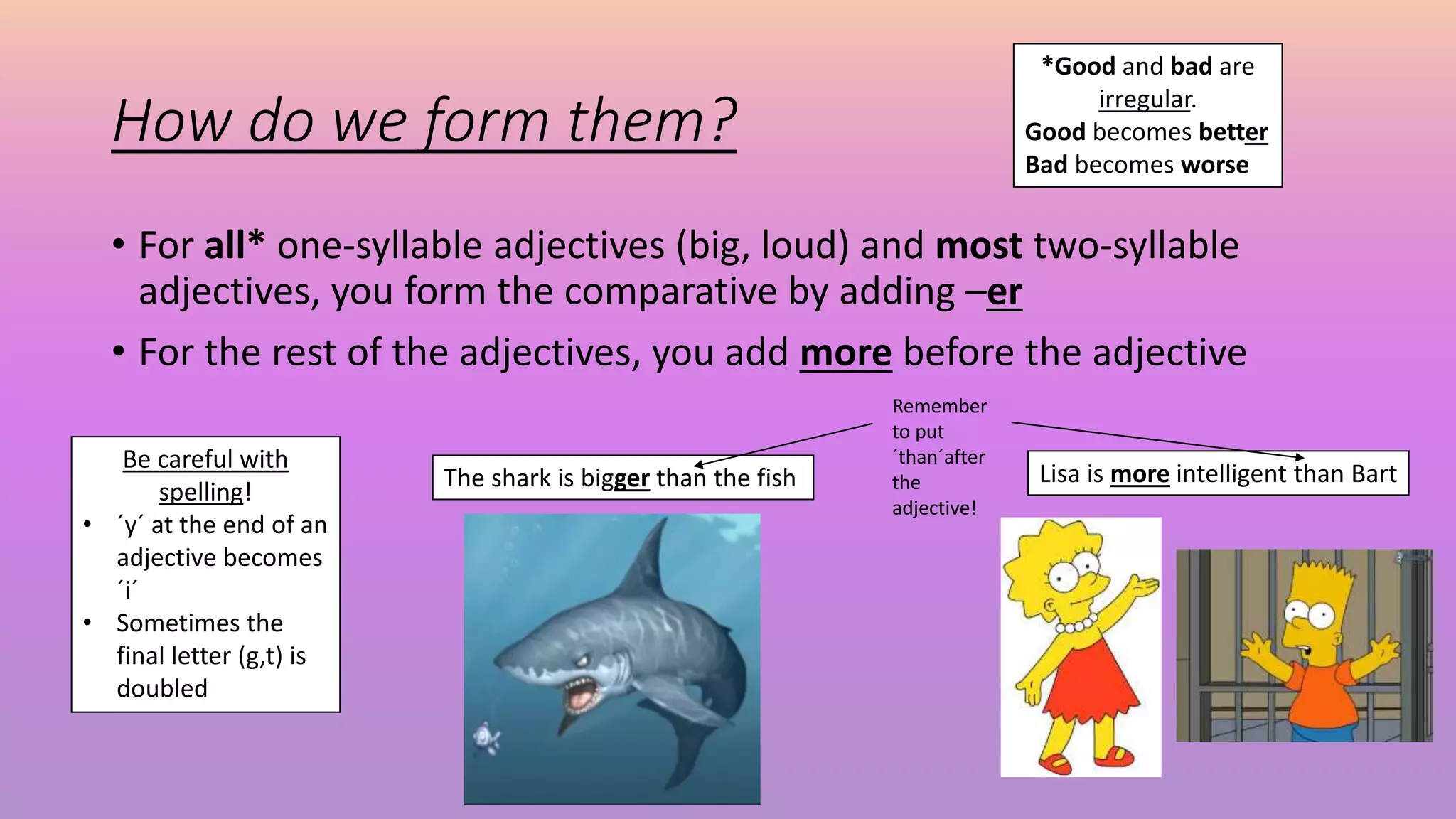 How do we form them?

*Good and bad are irregular.
Good becomes better
Bad becomes worse

• For all* one-syllable adjectives (big, loud) and most two-syllable adjectives, you form the comparative by adding –er
• For the rest of the adjectives, you add more before the adjective

Be careful with spelling!
• ´y´ at the end of an adjective becomes ´i´
• Sometimes the final letter (g,t) is doubled

The shark is bigger than the fish

Remember to put ´than´after the adjective!

Lisa is more intelligent than Bart